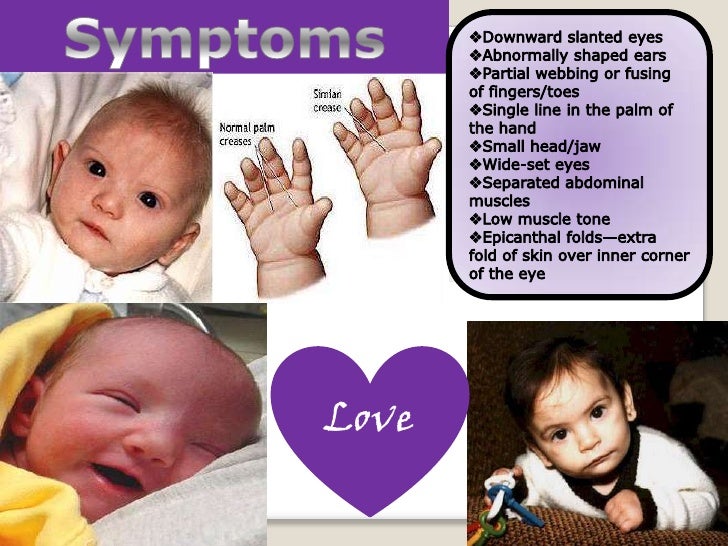 Symptoms

Normal palm creases

Simian crease

❖Downward slanted eyes
❖Abnormally shaped ears
❖Partial webbing or fusing of fingers/toes
❖Single line in the palm of the hand
❖Small head/jaw
❖Wide-set eyes
❖Separated abdominal muscles
❖Low muscle tone
❖Epicanthal folds—extra fold of skin over inner corner of the eye

Love